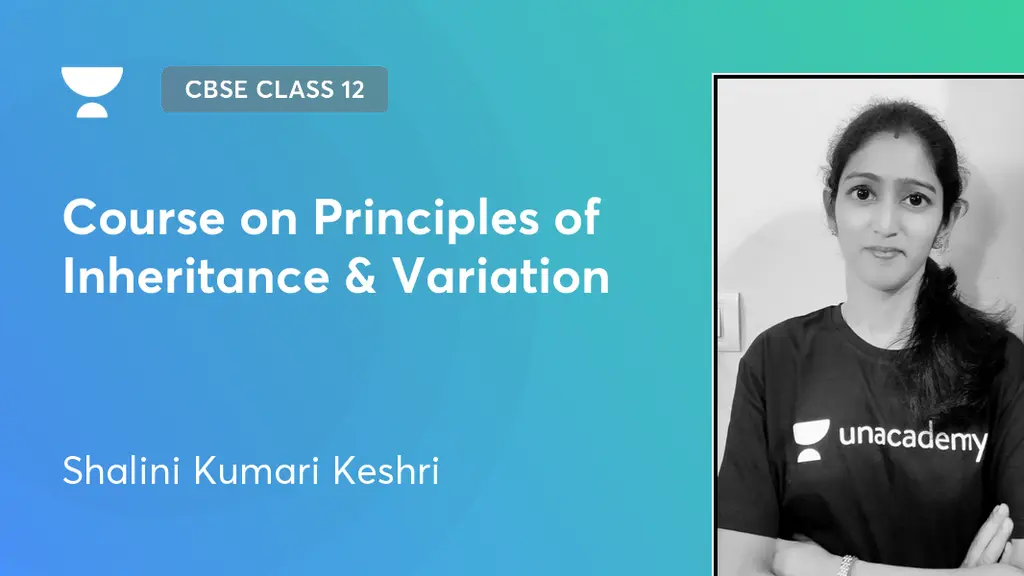 CBSE CLASS 12

Course on Principles of Inheritance & Variation

Shalini Kumari Keshri

unacademy